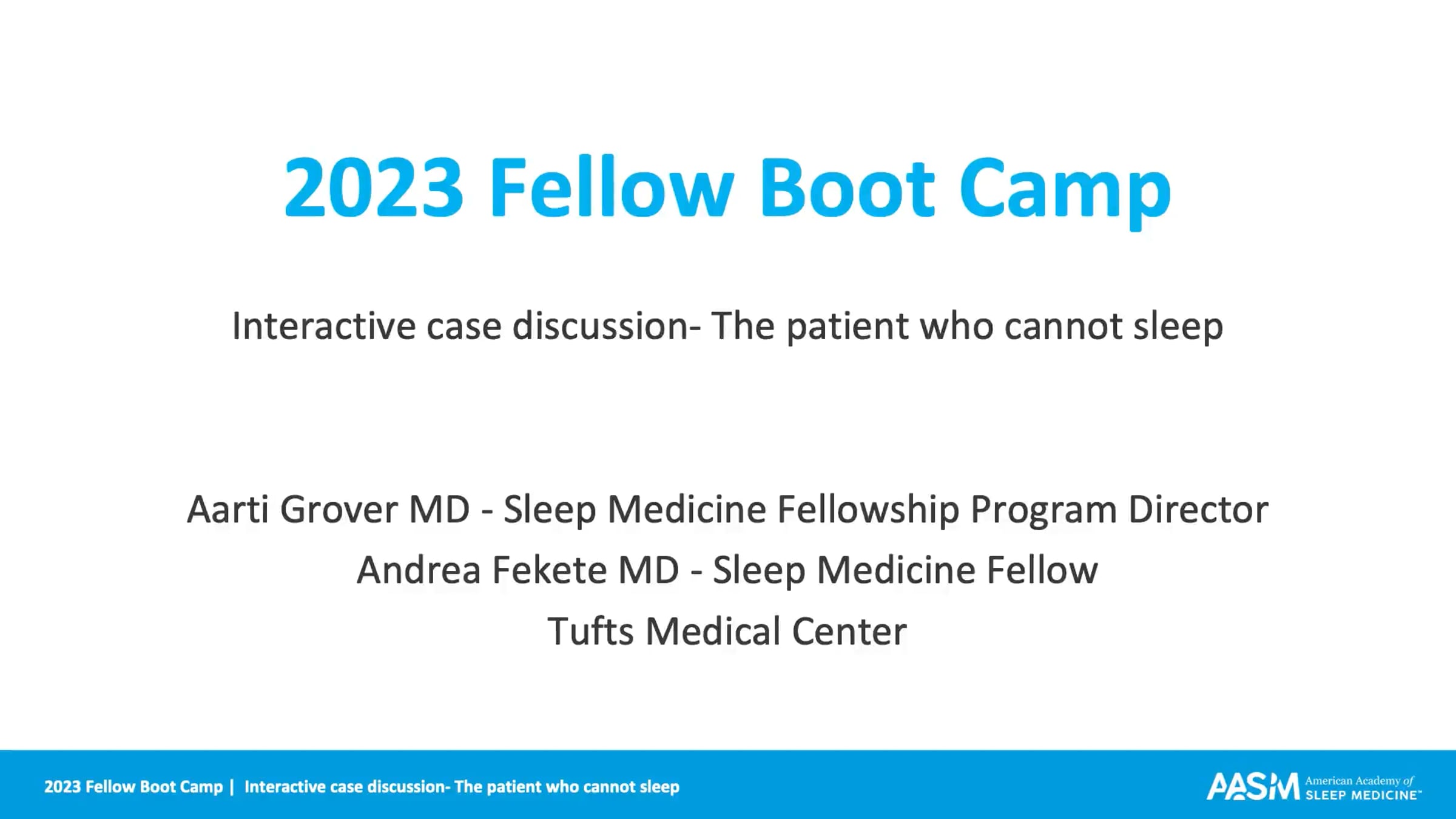 2023 Fellow Boot Camp

Interactive case discussion- The patient who cannot sleep

Aarti Grover MD - Sleep Medicine Fellowship Program Director
Andrea Fekete MD - Sleep Medicine Fellow
Tufts Medical Center

2023 Fellow Boot Camp | Interactive case discussion- The patient who cannot sleep

AASM American Academy of SLEEP MEDICINE™